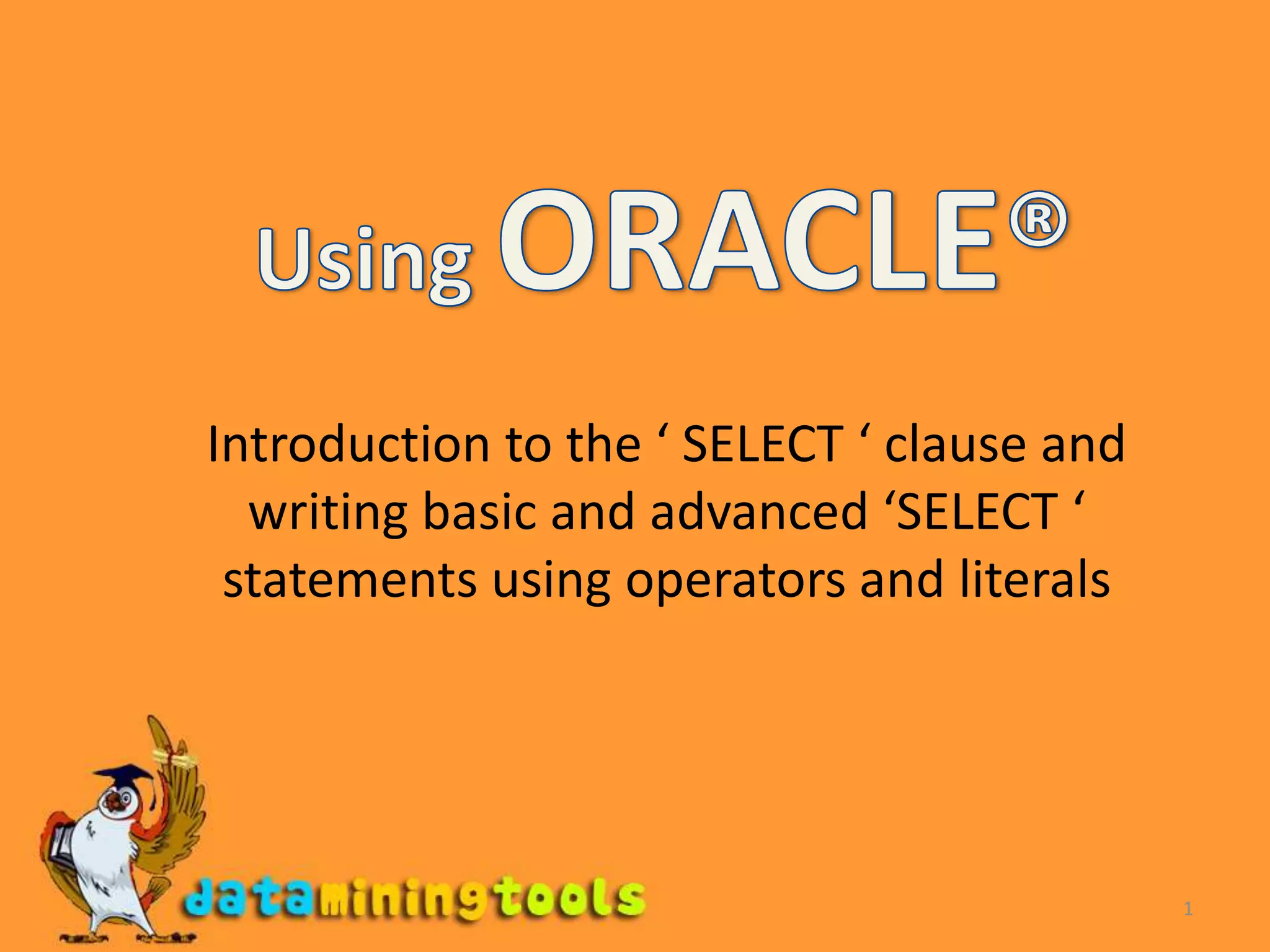 Using ORACLE®

Introduction to the ‘ SELECT ‘ clause and writing basic and advanced ‘SELECT ‘ statements using operators and literals

dataminingtools

1